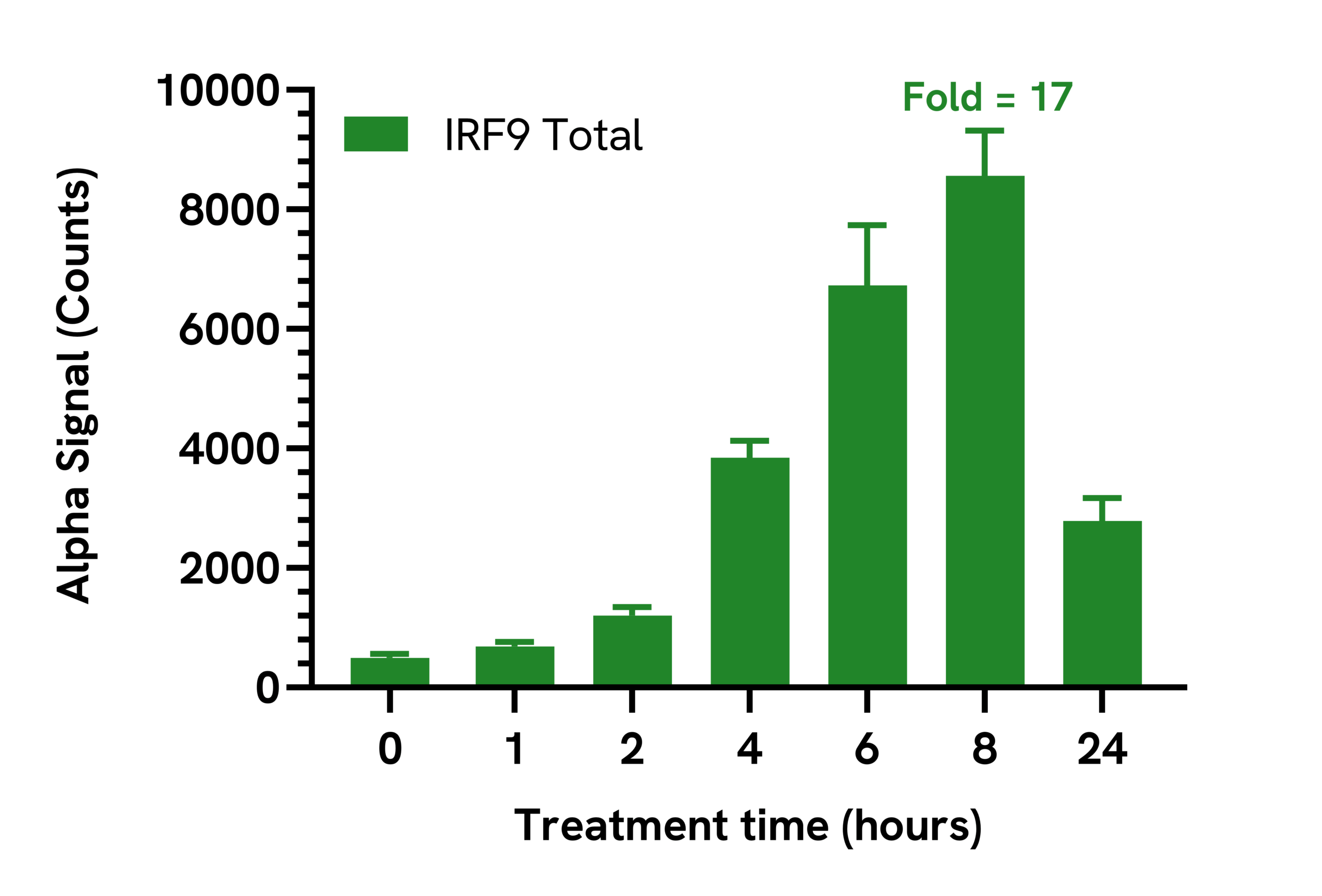 Alpha Signal (Counts)

10000
8000
6000
4000
2000
0

IRF9 Total

Fold = 17

0
1
2
4
6
8
24

Treatment time (hours)